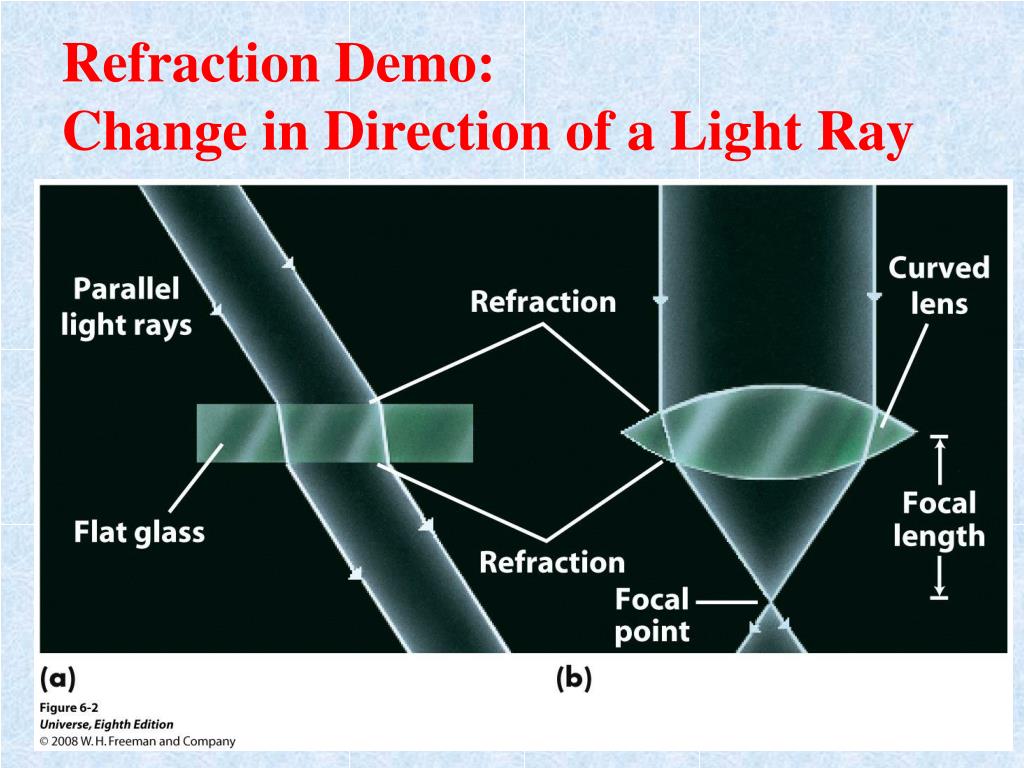 Refraction Demo:
Change in Direction of a Light Ray

Parallel light rays

Refraction

Curved lens

Flat glass

Refraction

Focal length

Focal point

(a)

(b)

Figure 6-2
Universe, Eighth Edition
© 2008 W. H. Freeman and Company